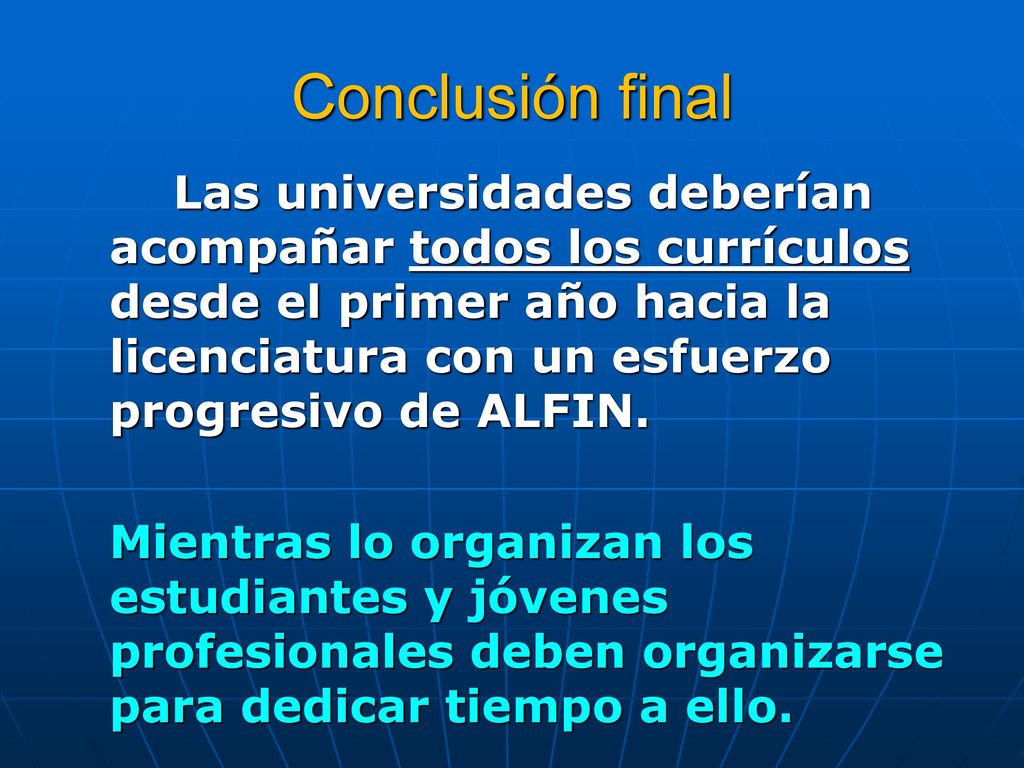 Conclusión final

Las universidades deberían acompañar todos los currículos desde el primer año hacia la licenciatura con un esfuerzo progresivo de ALFIN.

Mientras lo organizan los estudiantes y jóvenes profesionales deben organizarse para dedicar tiempo a ello.